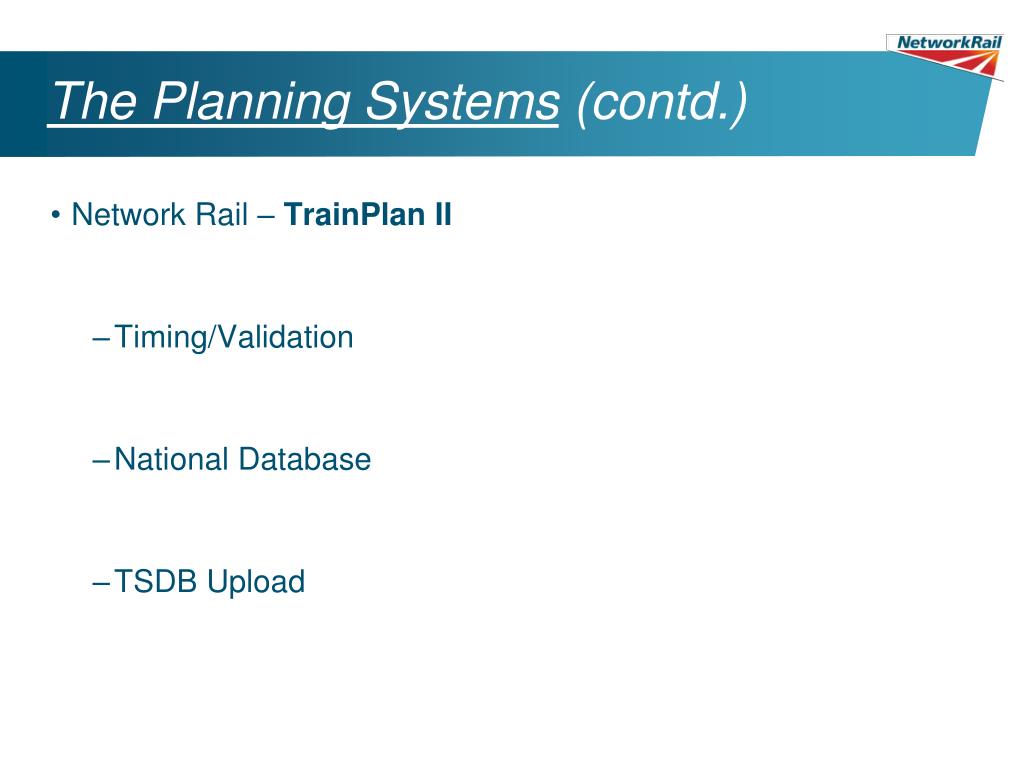 NetworkRail

The Planning Systems (contd.)

• Network Rail – TrainPlan II

– Timing/Validation

– National Database

– TSDB Upload